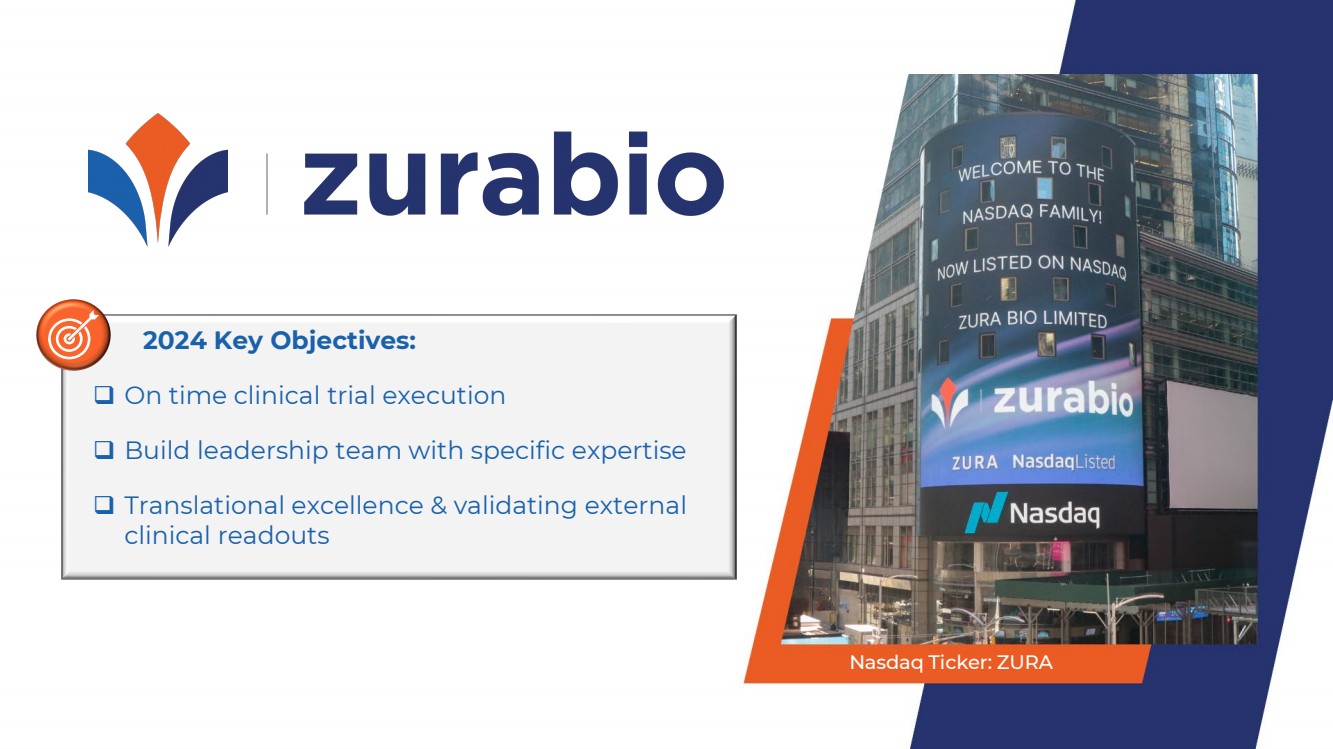 zurabio

2024 Key Objectives:

❑ On time clinical trial execution

❑ Build leadership team with specific expertise

❑ Translational excellence & validating external clinical readouts

WELCOME TO THE NASDAQ FAMILY! NOW LISTED ON NASDAQ ZURA BIO LIMITED

zurabio

ZURA NasdaqListed

Nasdaq

Nasdaq Ticker: ZURA